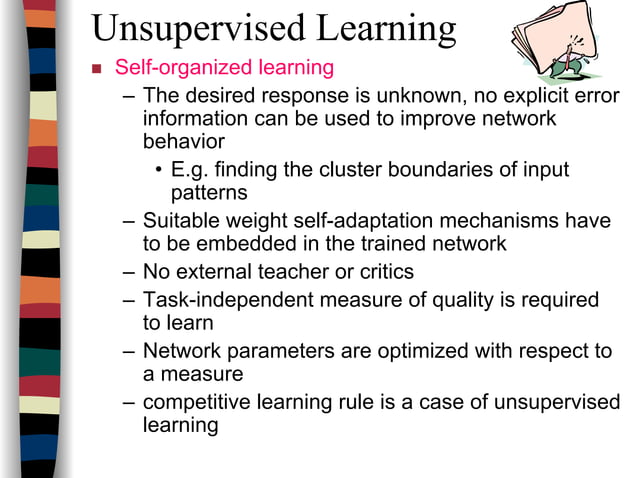 Unsupervised Learning

■ Self-organized learning
– The desired response is unknown, no explicit error information can be used to improve network behavior
• E.g. finding the cluster boundaries of input patterns
– Suitable weight self-adaptation mechanisms have to be embedded in the trained network
– No external teacher or critics
– Task-independent measure of quality is required to learn
– Network parameters are optimized with respect to a measure
– competitive learning rule is a case of unsupervised learning